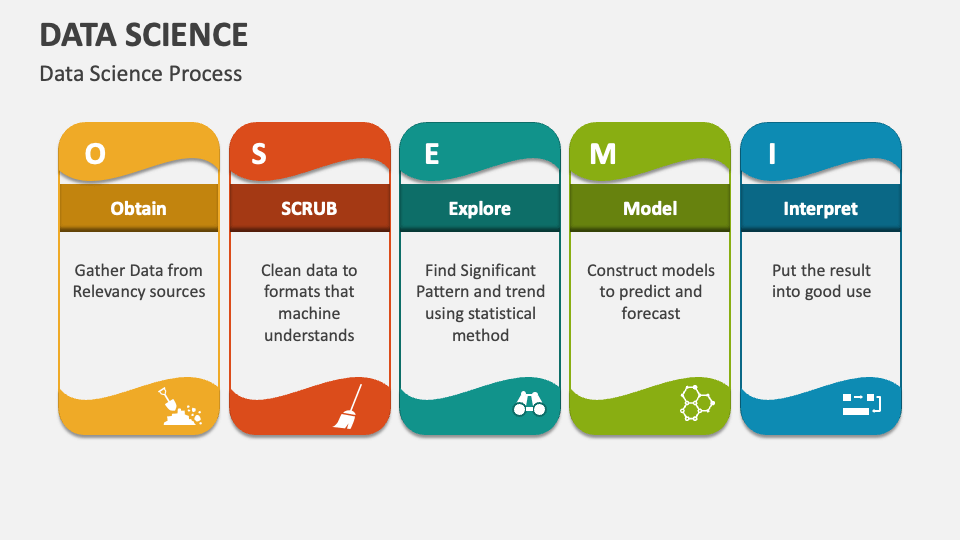 DATA SCIENCE

Data Science Process

O

Obtain

Gather Data from Relevancy sources

S

SCRUB

Clean data to formats that machine understands

E

Explore

Find Significant Pattern and trend using statistical method

M

Model

Construct models to predict and forecast

I

Interpret

Put the result into good use